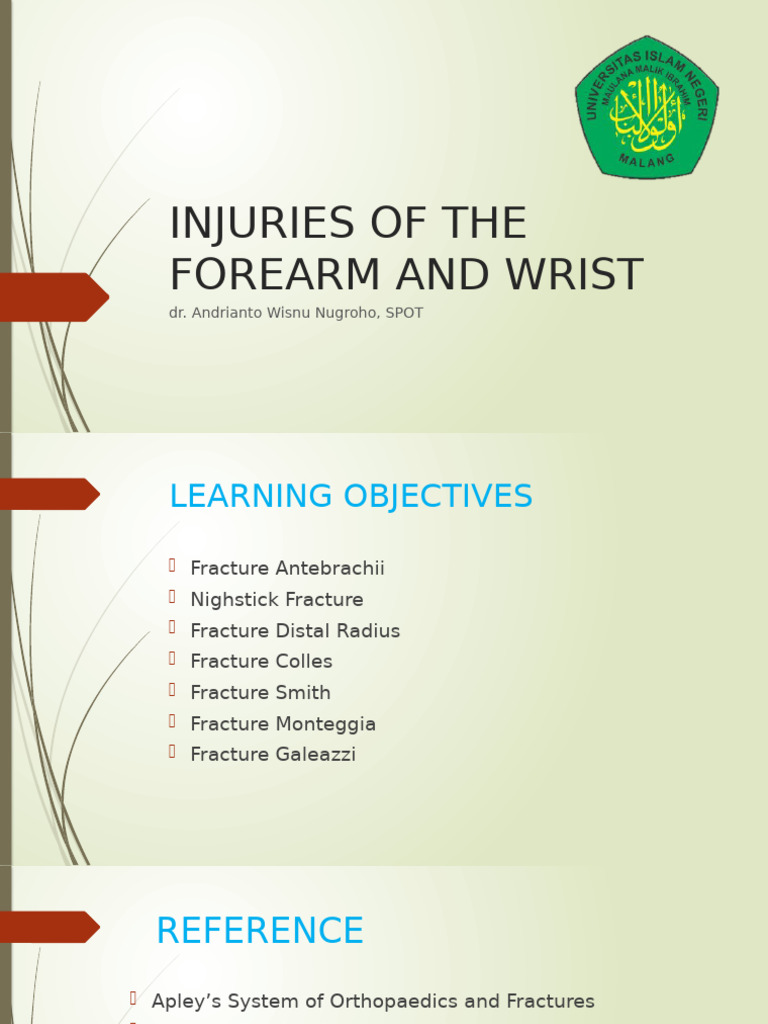 UNIVERSITAS ISLAM NEGERI
MAULANA MALIK IBRAHIM
MALANG

INJURIES OF THE FOREARM AND WRIST

dr. Andrianto Wisnu Nugroho, SPOT

LEARNING OBJECTIVES

Fracture Antebrachii
Nighstick Fracture
Fracture Distal Radius
Fracture Colles
Fracture Smith
Fracture Monteggia
Fracture Galeazzi

REFERENCE

Apley's System of Orthopaedics and Fractures